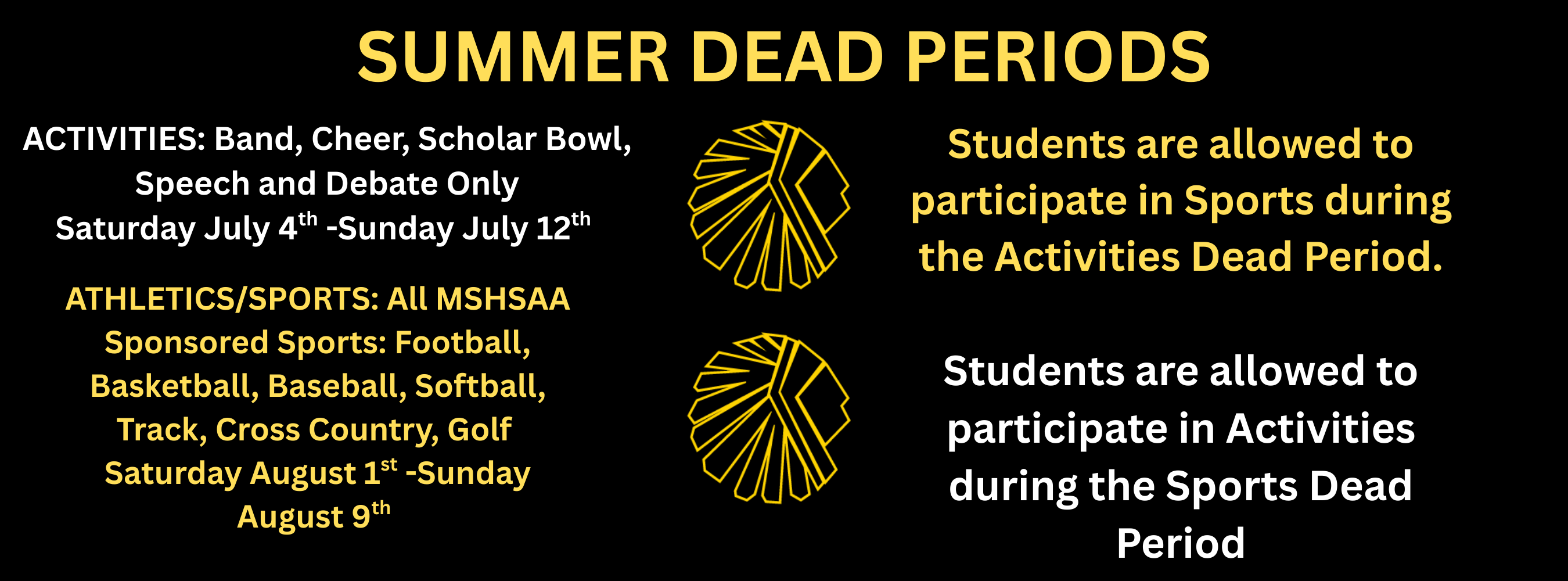 SUMMER DEAD PERIODS

ACTIVITIES: Band, Cheer, Scholar Bowl, Speech and Debate Only
Saturday July 4$^{th}$ -Sunday July 12$^{th}$

ATHLETICS/SPORTS: All MSHSAA Sponsored Sports: Football, Basketball, Baseball, Softball, Track, Cross Country, Golf
Saturday August 1$^{st}$ -Sunday August 9$^{th}$

Students are allowed to participate in Sports during the Activities Dead Period.

Students are allowed to participate in Activities during the Sports Dead Period